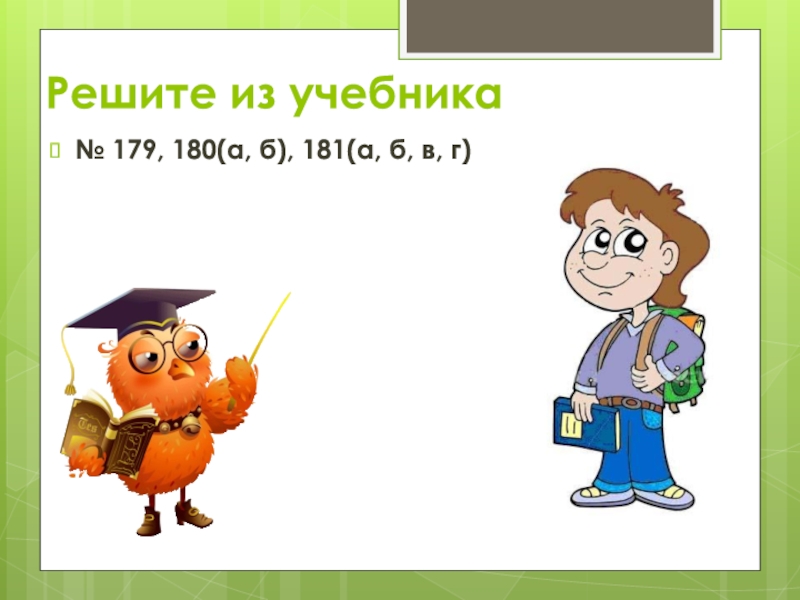 Решите из учебника

№ 179, 180(а, б), 181(а, б, в, г)